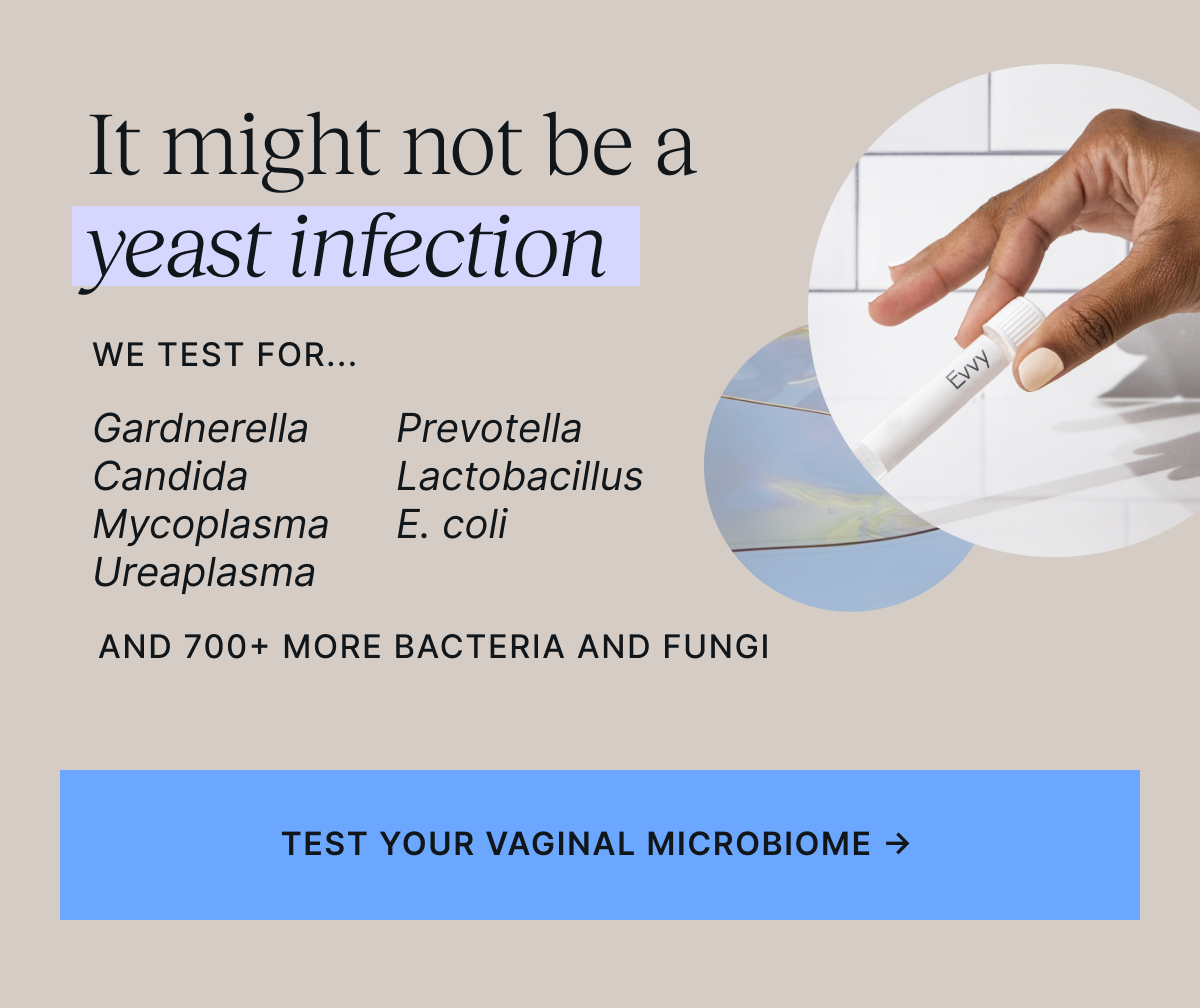 It might not be a yeast infection

WE TEST FOR...

Gardnerella
Candida
Mycoplasma
Ureaplasma

Prevotella
Lactobacillus
E. coli

AND 700+ MORE BACTERIA AND FUNGI

Evvy

TEST YOUR VAGINAL MICROBIOME →